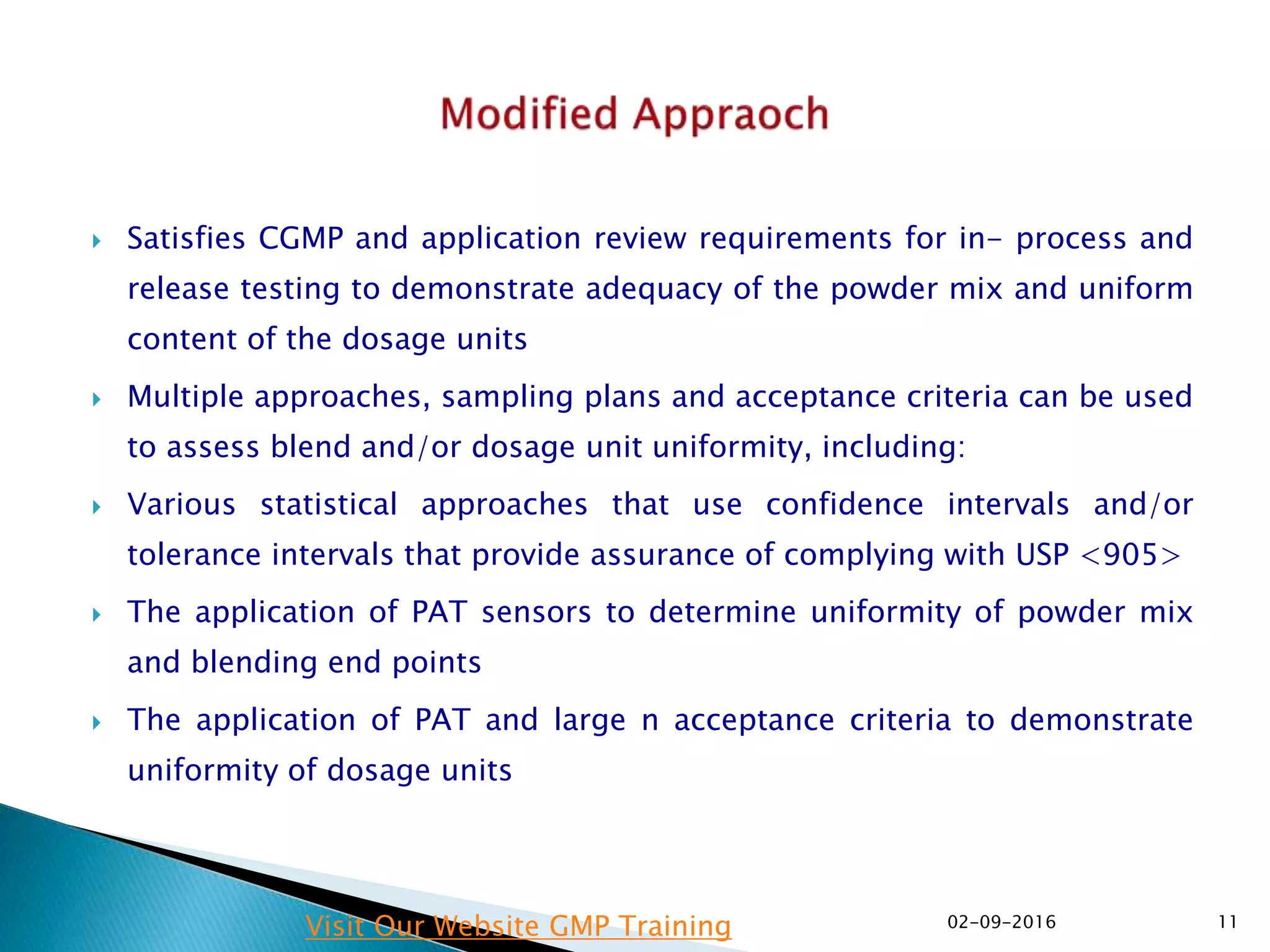 Modified Appraoch

Satisfies CGMP and application review requirements for in- process and release testing to demonstrate adequacy of the powder mix and uniform content of the dosage units

Multiple approaches, sampling plans and acceptance criteria can be used to assess blend and/or dosage unit uniformity, including:

Various statistical approaches that use confidence intervals and/or tolerance intervals that provide assurance of complying with USP <905>

The application of PAT sensors to determine uniformity of powder mix and blending end points

The application of PAT and large n acceptance criteria to demonstrate uniformity of dosage units

Visit Our Website GMP Training

02-09-2016

11